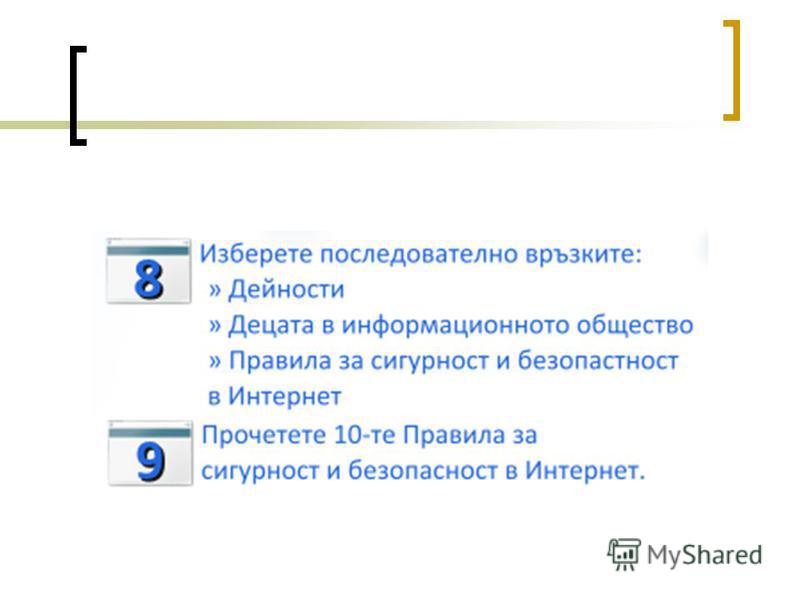 8

Изберете последователно връзките:
» Дейности
» Децата в информационното общество
» Правила за сигурност и безопастност в Интернет

9

Прочетете 10-те Правила за сигурност и безопасност в Интернет.

MyShared